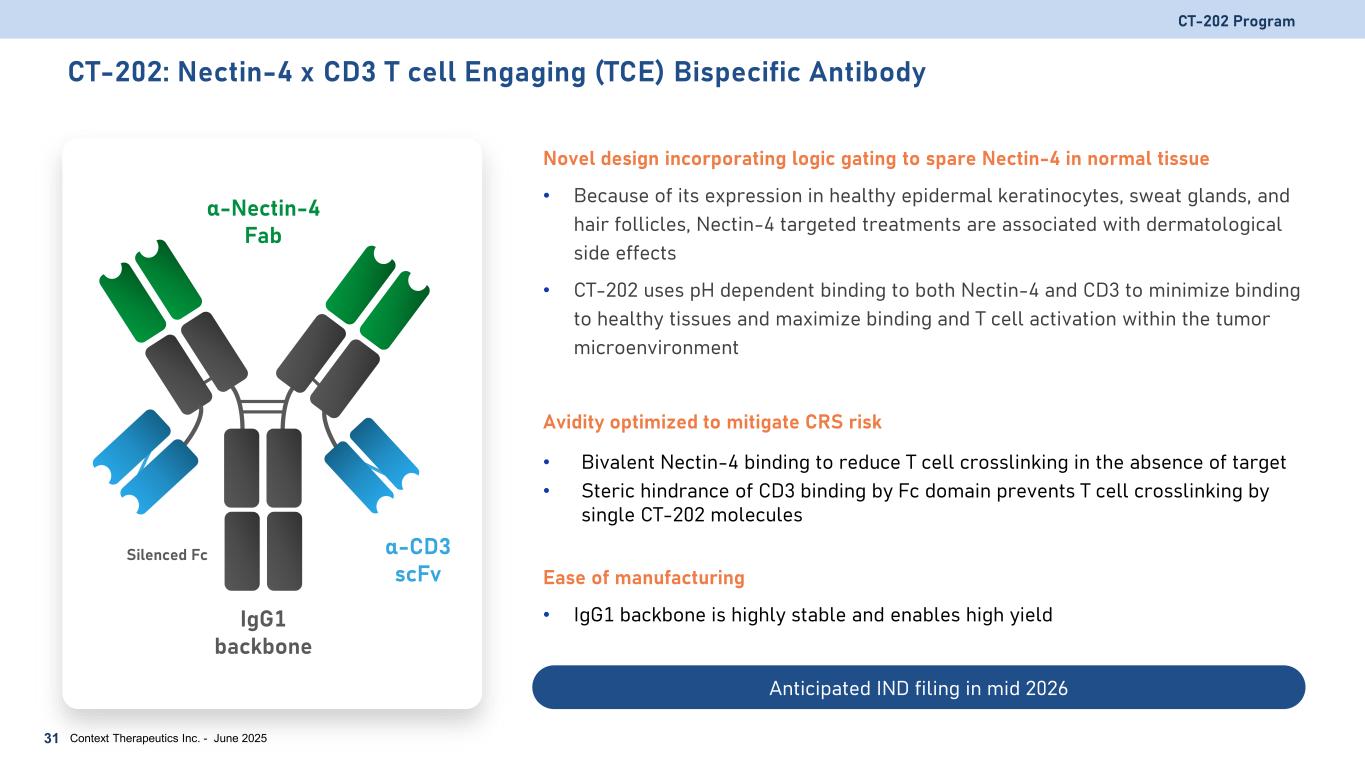 CT-202 Program

CT-202: Nectin-4 x CD3 T cell Engaging (TCE) Bispecific Antibody

α-Nectin-4 Fab

Silenced Fc

α-CD3 scFv

IgG1 backbone

Novel design incorporating logic gating to spare Nectin-4 in normal tissue

• Because of its expression in healthy epidermal keratinocytes, sweat glands, and hair follicles, Nectin-4 targeted treatments are associated with dermatological side effects

• CT-202 uses pH dependent binding to both Nectin-4 and CD3 to minimize binding to healthy tissues and maximize binding and T cell activation within the tumor microenvironment

Avidity optimized to mitigate CRS risk

• Bivalent Nectin-4 binding to reduce T cell crosslinking in the absence of target

• Steric hindrance of CD3 binding by Fc domain prevents T cell crosslinking by single CT-202 molecules

Ease of manufacturing

• IgG1 backbone is highly stable and enables high yield

Anticipated IND filing in mid 2026

31 Context Therapeutics Inc. - June 2025